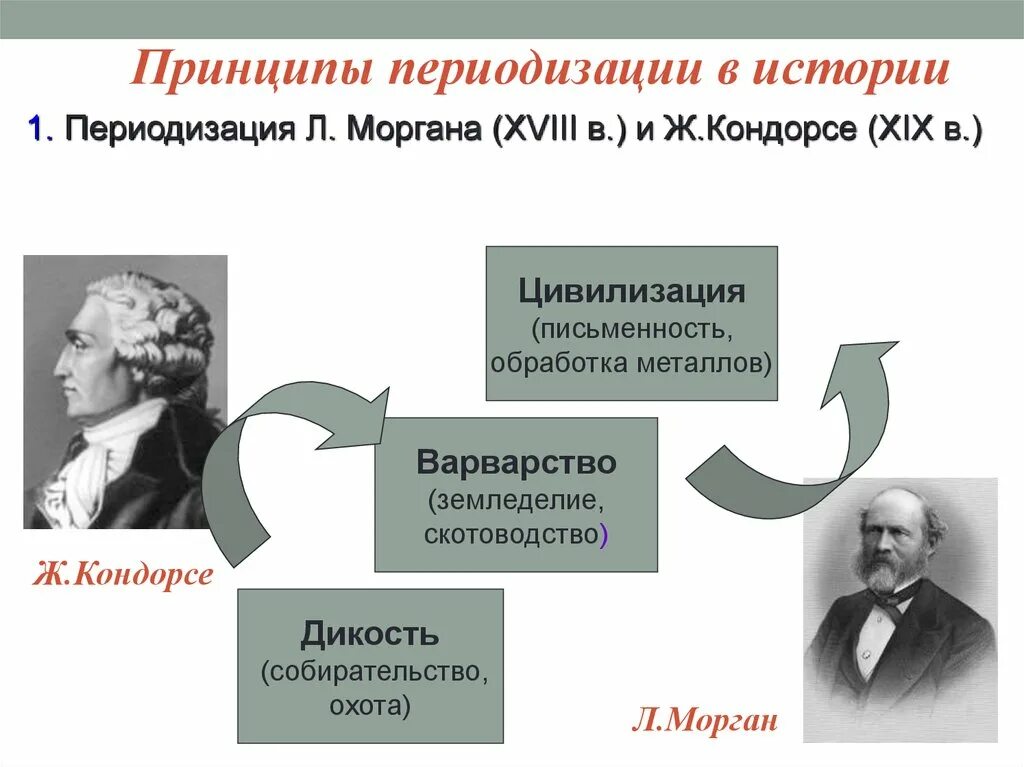 Принципы периодизации в истории

1. Периодизация Л. Моргана (XVIII в.) и Ж.Кондорсе (XIX в.)

Цивилизация
(письменность, обработка металлов)

Варварство
(земледелие, скотоводство)

Ж.Кондорсе

Дикость
(собирательство, охота)

Л.Морган